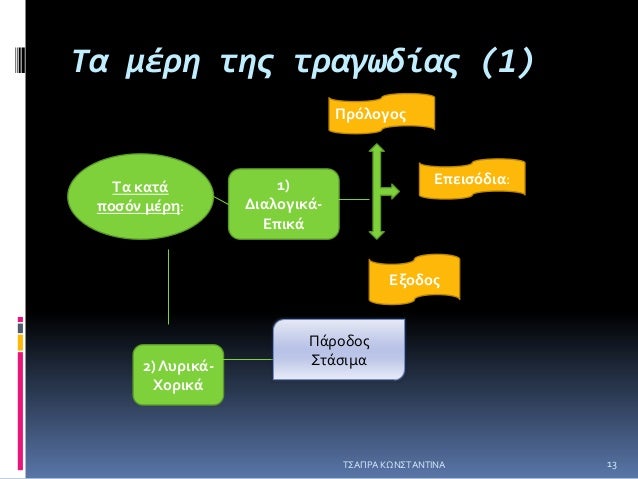 Τα μέρη της τραγωδίας (1)

Τα κατά ποσόν μέρη:

1) Διαλογικά-Επικά

Πρόλογος

Επεισόδια:

Εξοδος

2) Λυρικά-Χορικά

Πάροδος
Στάσιμα

ΤΣΑΠΡΑ ΚΩΝΣΤΑΝΤΙΝΑ

13